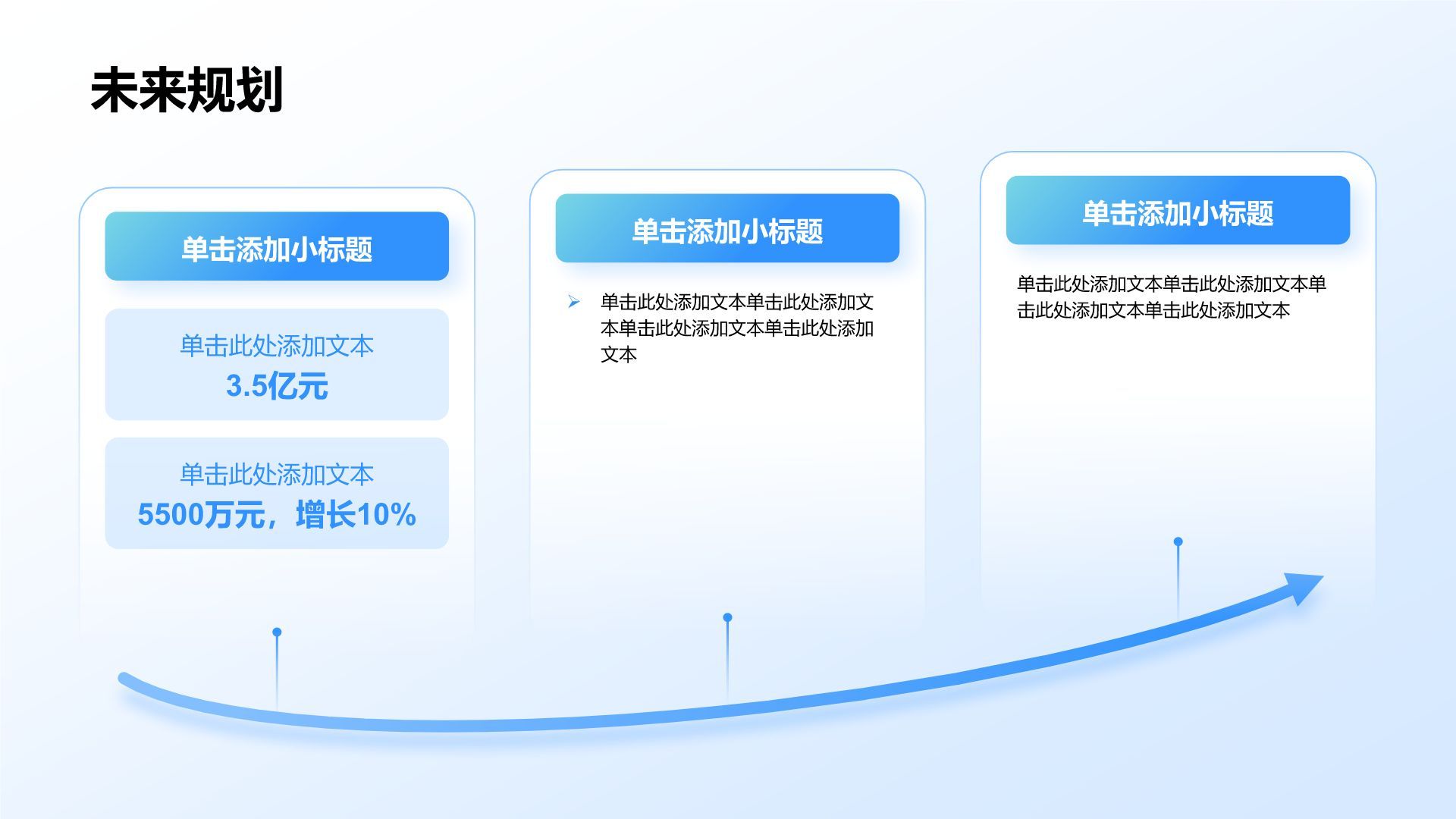 未来规划

单击添加小标题

单击此处添加文本
3.5亿元

单击此处添加文本
5500万元，增长10%

单击添加小标题

➢ 单击此处添加文本单击此处添加文本单击此处添加文本单击此处添加文本

单击添加小标题

单击此处添加文本单击此处添加文本单击此处添加文本单击此处添加文本